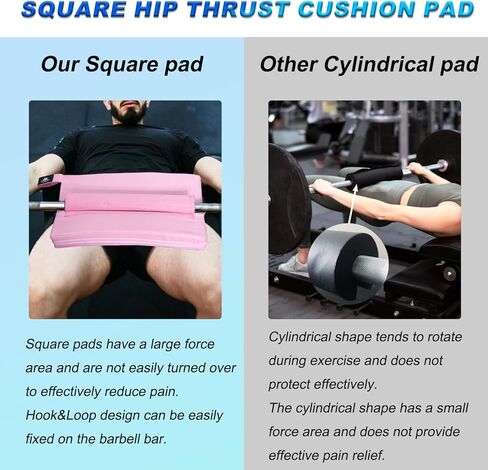 SQUARE HIP THRUST CUSHION PAD

Our Square pad

Square pads have a large force area and are not easily turned over to effectively reduce pain.
Hook&Loop design can be easily fixed on the barbell bar.

Other Cylindrical pad

Cylindrical shape tends to rotate during exercise and does not protect effectively.
The cylindrical shape has a small force area and does not provide effective pain relief.